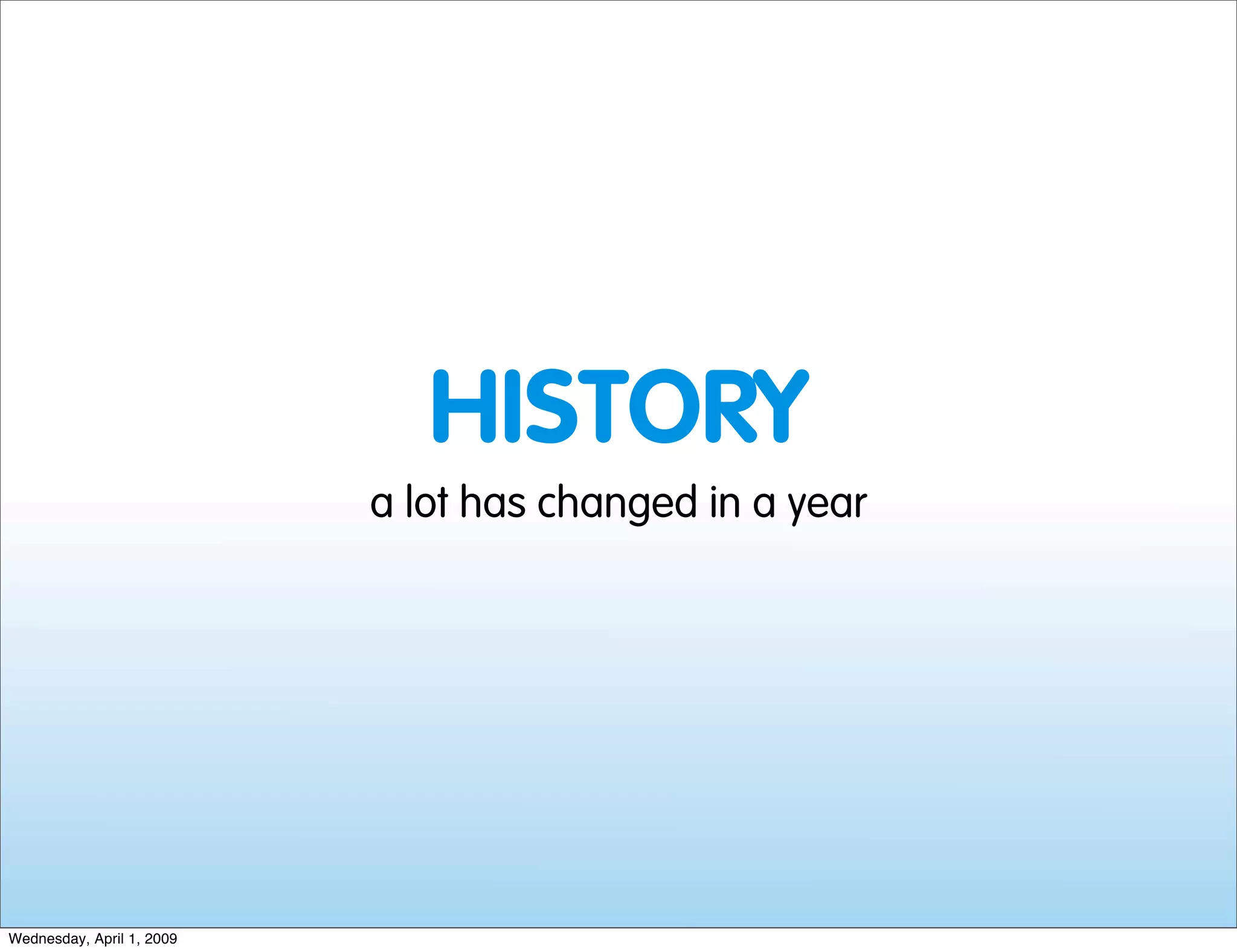 HISTORY

a lot has changed in a year

Wednesday, April 1, 2009